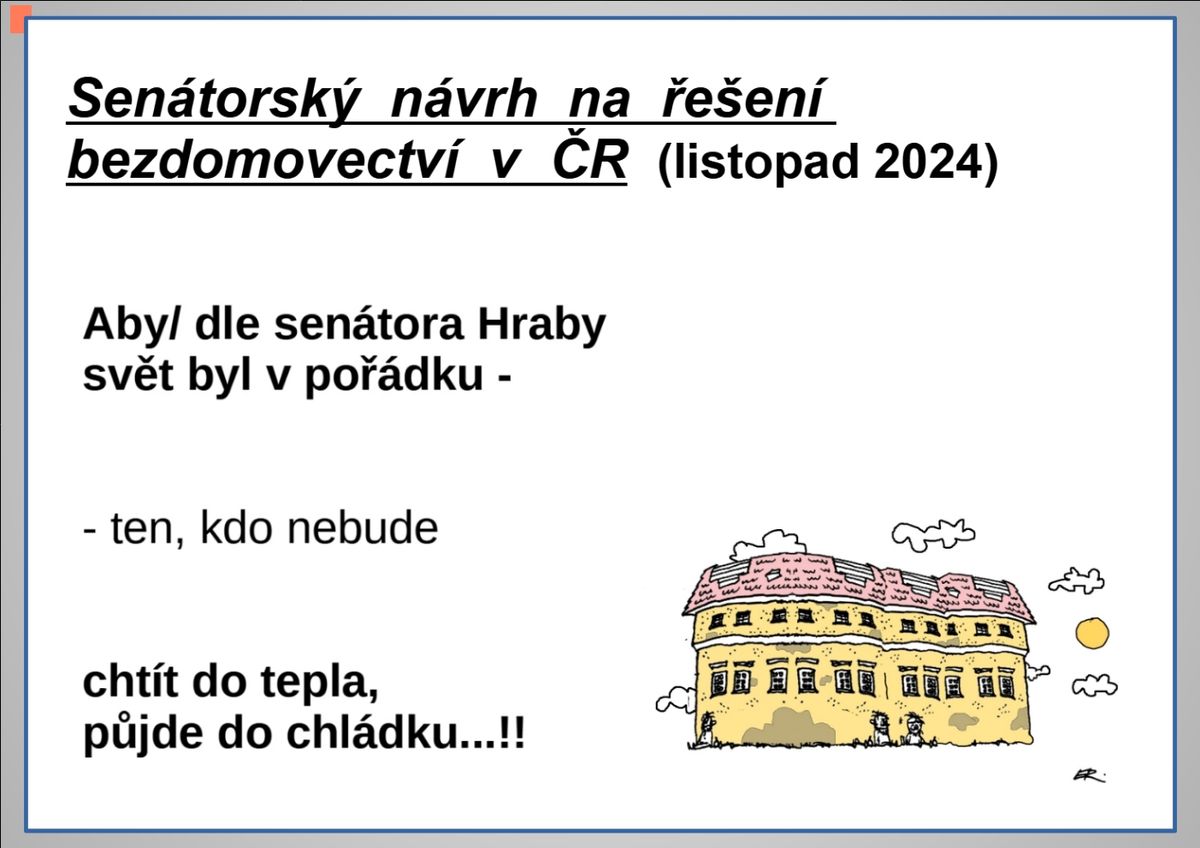 Senátorský návrh na řešení bezdomovectví v ČR (listopad 2024)

Aby/ dle senátora Hraby svět byl v pořádku -

- ten, kdo nebude

chtít do tepla, půjde do chládku...!!

ER.